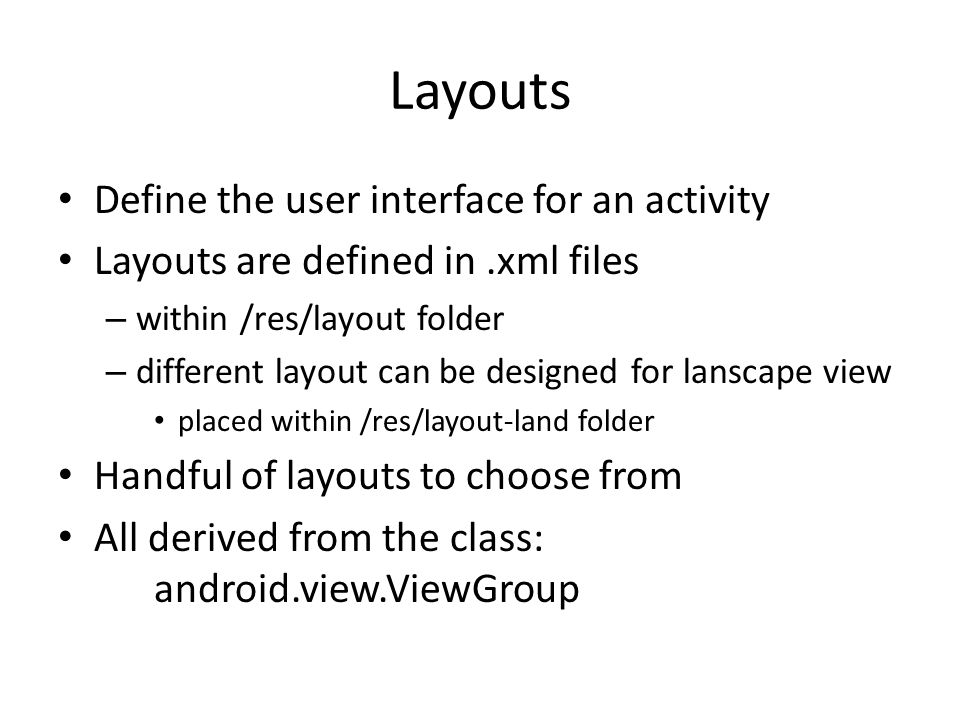 Layouts

• Define the user interface for an activity
• Layouts are defined in .xml files
– within /res/layout folder
– different layout can be designed for lanscape view
• placed within /res/layout-land folder
• Handful of layouts to choose from
• All derived from the class:
android.view.ViewGroup